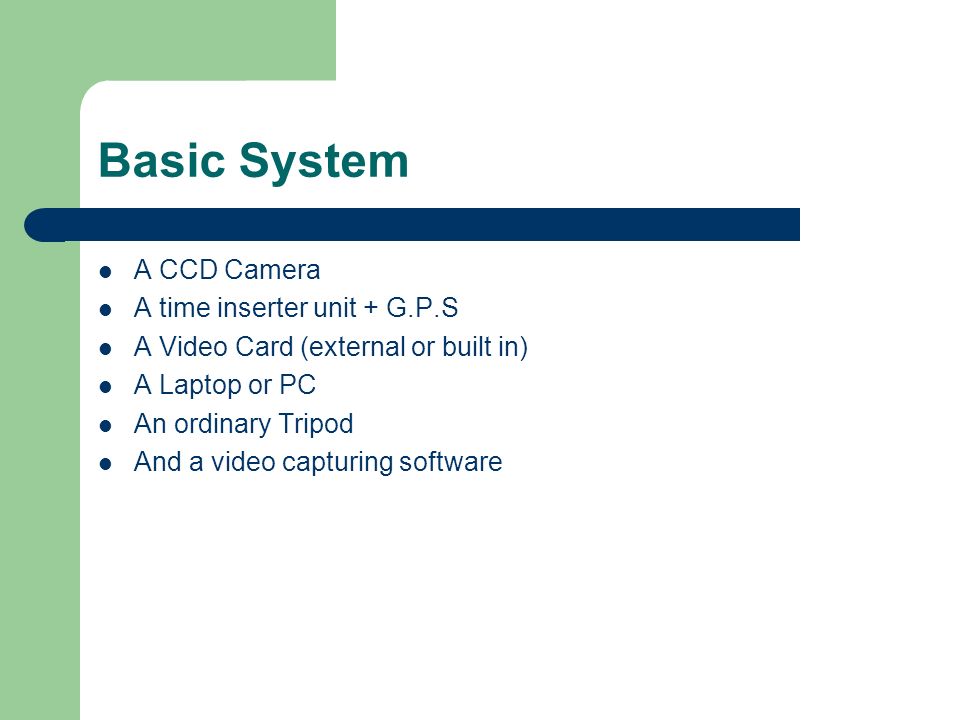 Basic System

- A CCD Camera
- A time inserter unit + G.P.S
- A Video Card (external or built in)
- A Laptop or PC
- An ordinary Tripod
- And a video capturing software